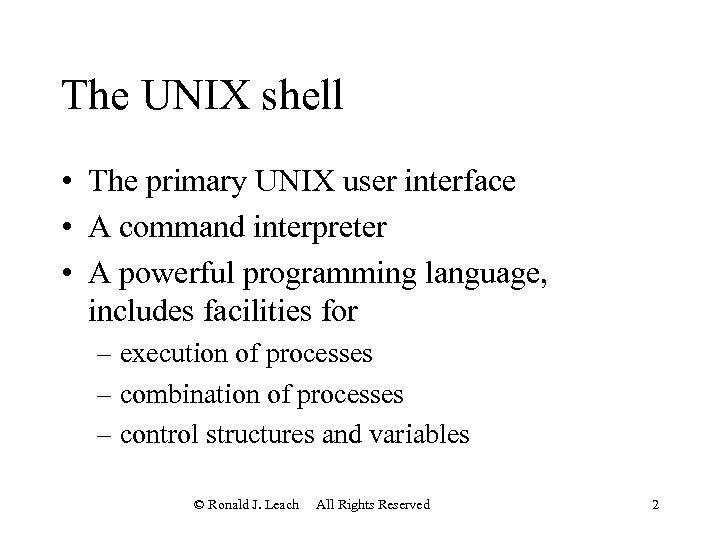 The UNIX shell

• The primary UNIX user interface
• A command interpreter
• A powerful programming language, includes facilities for
– execution of processes
– combination of processes
– control structures and variables

© Ronald J. Leach All Rights Reserved 2